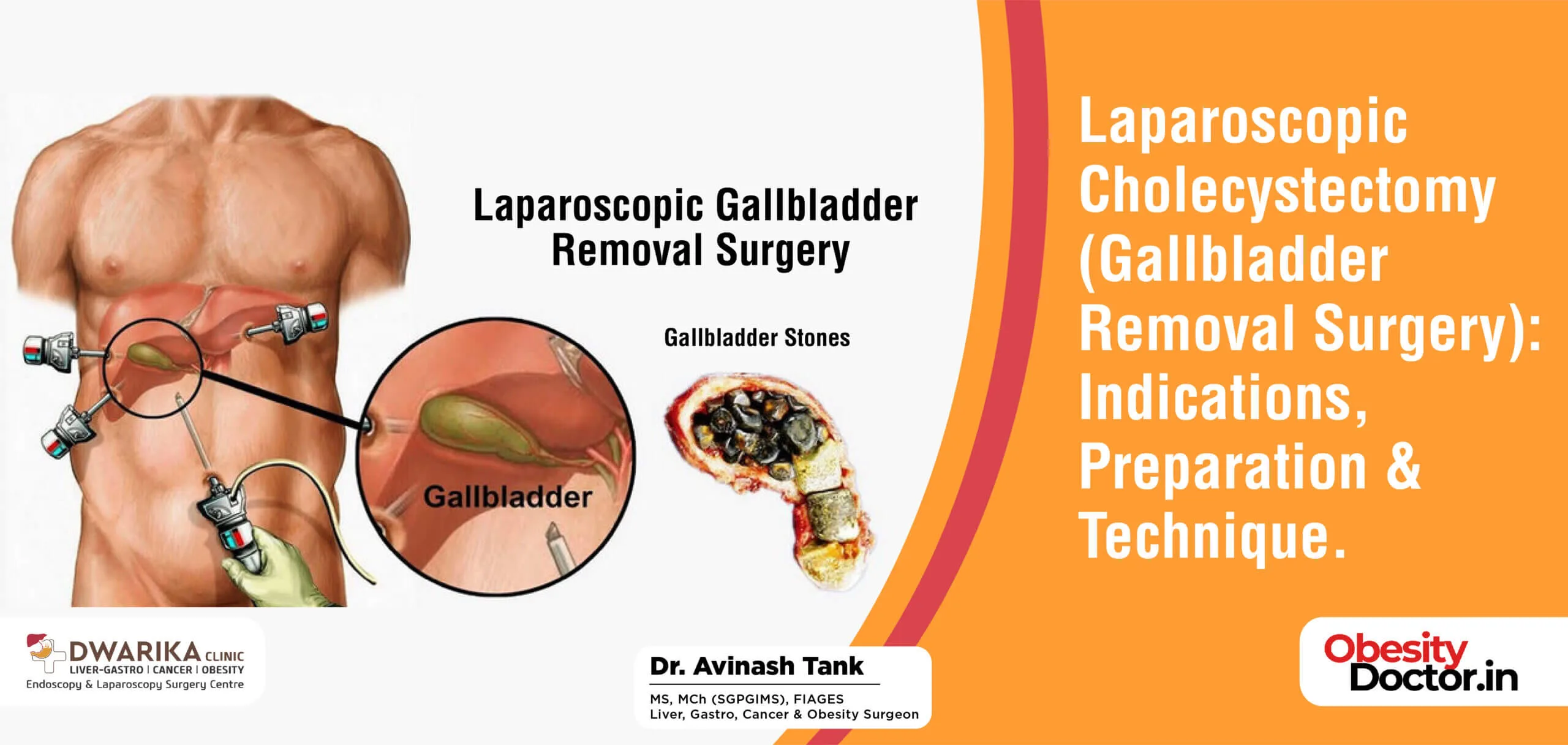 Laparoscopic Gallbladder Removal Surgery

Gallbladder Stones

Gallbladder

Laparoscopic Cholecystectomy (Gallbladder Removal Surgery): Indications, Preparation & Technique.

DWARIKA CLINIC
LIVER-GASTRO | CANCER | OBESITY
Endoscopy & Laparoscopy Surgery Centre

Dr. Avinash Tank
MS, MCh (SGPGIMS), FIAGES
Liver, Gastro, Cancer & Obesity Surgeon

Obesity Doctor.in